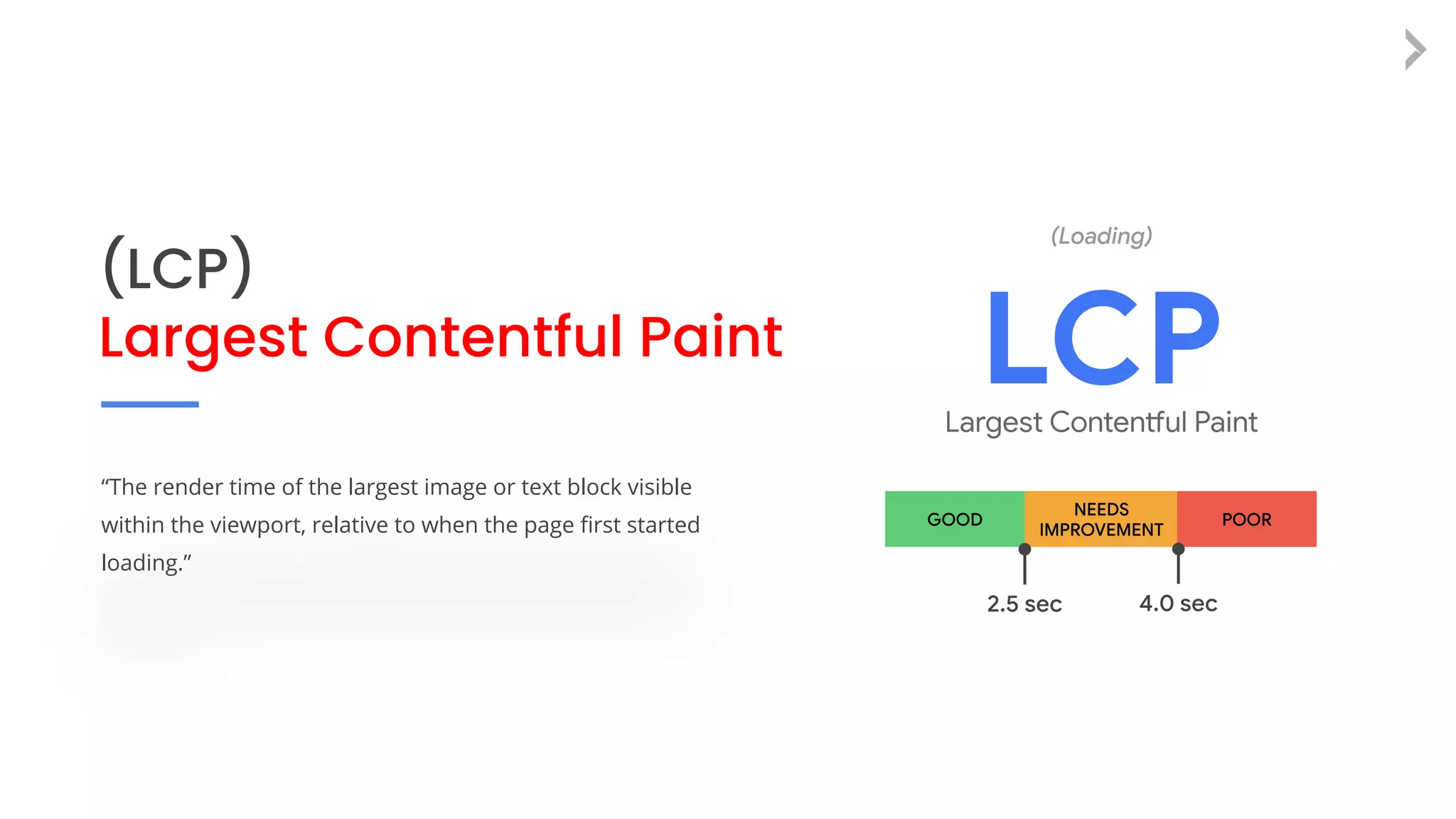 (LCP)
Largest Contentful Paint

“The render time of the largest image or text block visible within the viewport, relative to when the page first started loading.”

(Loading)

LCP
Largest Contentful Paint

GOOD
NEEDS IMPROVEMENT
POOR

2.5 sec
4.0 sec